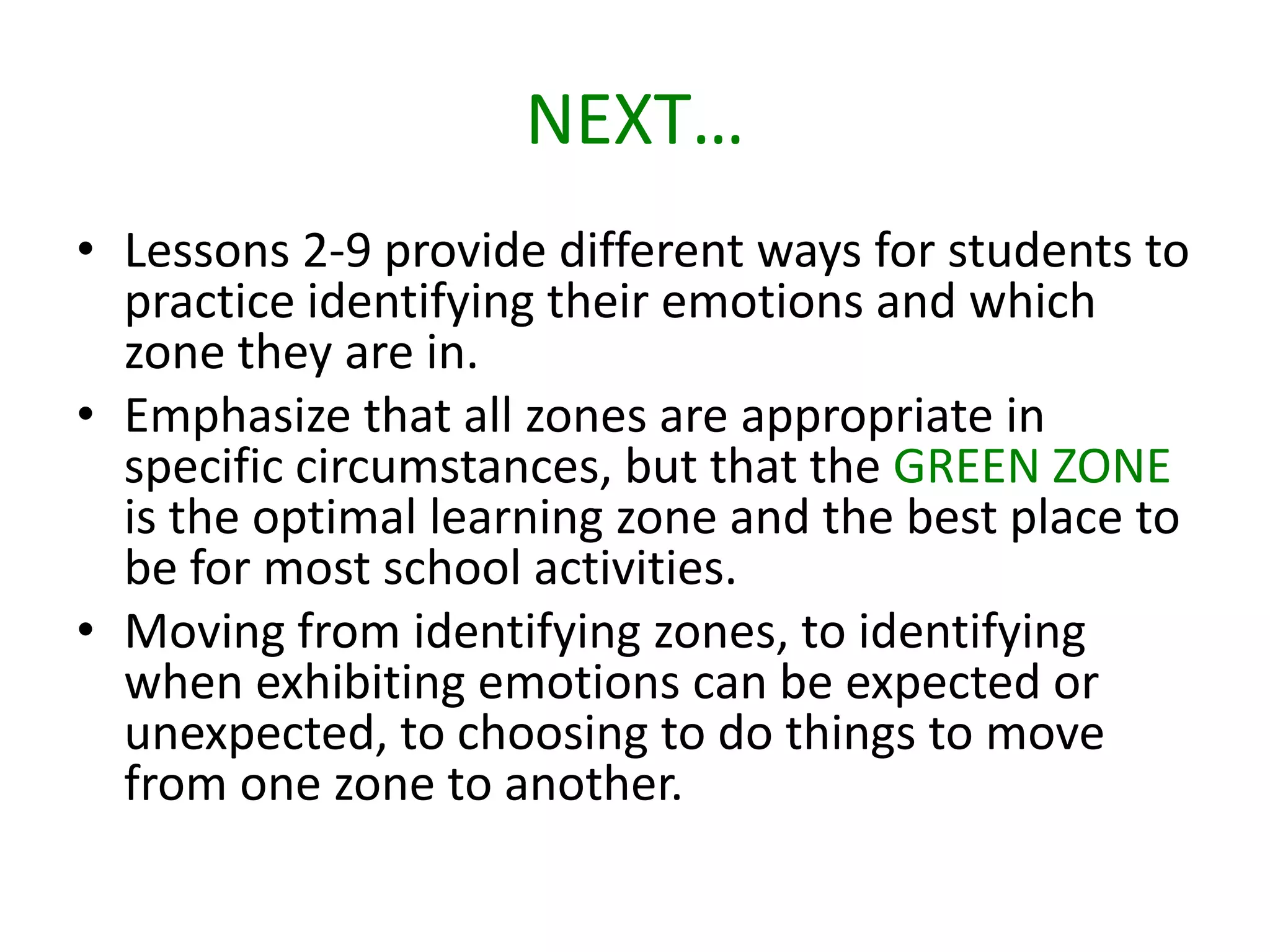 NEXT…

• Lessons 2-9 provide different ways for students to practice identifying their emotions and which zone they are in.

• Emphasize that all zones are appropriate in specific circumstances, but that the GREEN ZONE is the optimal learning zone and the best place to be for most school activities.

• Moving from identifying zones, to identifying when exhibiting emotions can be expected or unexpected, to choosing to do things to move from one zone to another.